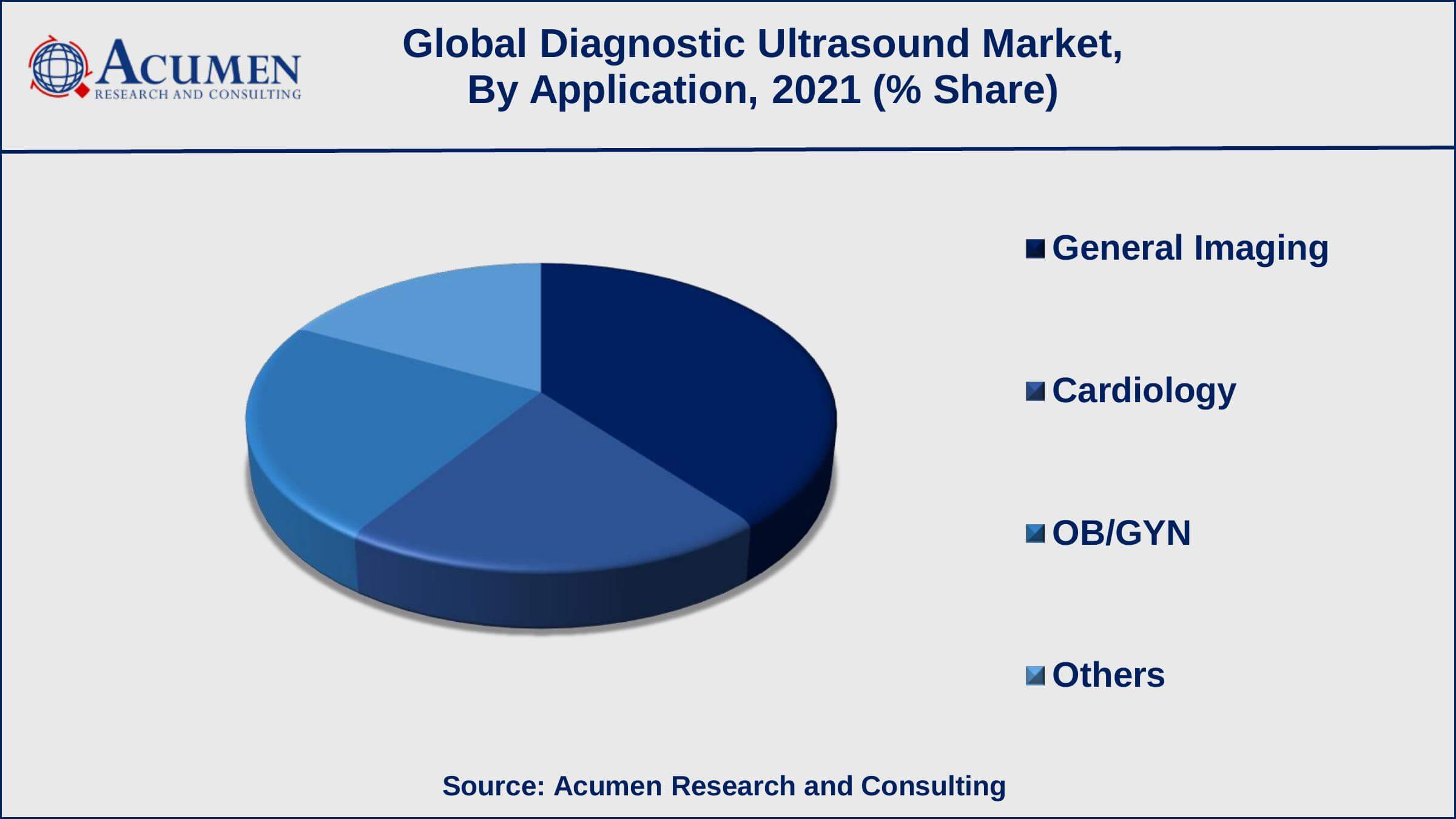 ACUMEN
RESEARCH AND CONSULTING

Global Diagnostic Ultrasound Market, By Application, 2021 (% Share)

General Imaging

Cardiology

OB/GYN

Others

Source: Acumen Research and Consulting